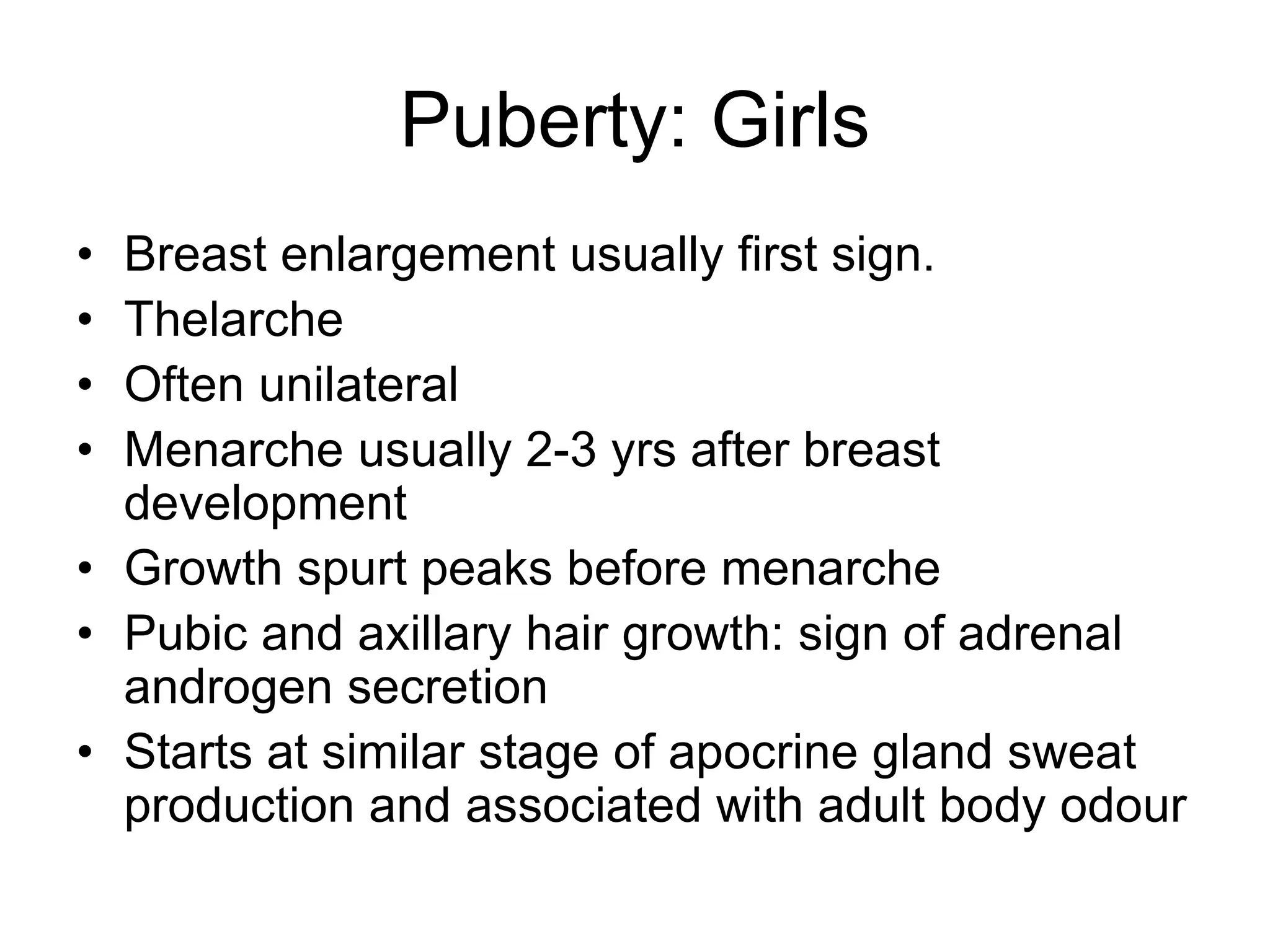 Puberty: Girls

• Breast enlargement usually first sign.
• Thelarche
• Often unilateral
• Menarche usually 2-3 yrs after breast development
• Growth spurt peaks before menarche
• Pubic and axillary hair growth: sign of adrenal androgen secretion
• Starts at similar stage of apocrine gland sweat production and associated with adult body odour